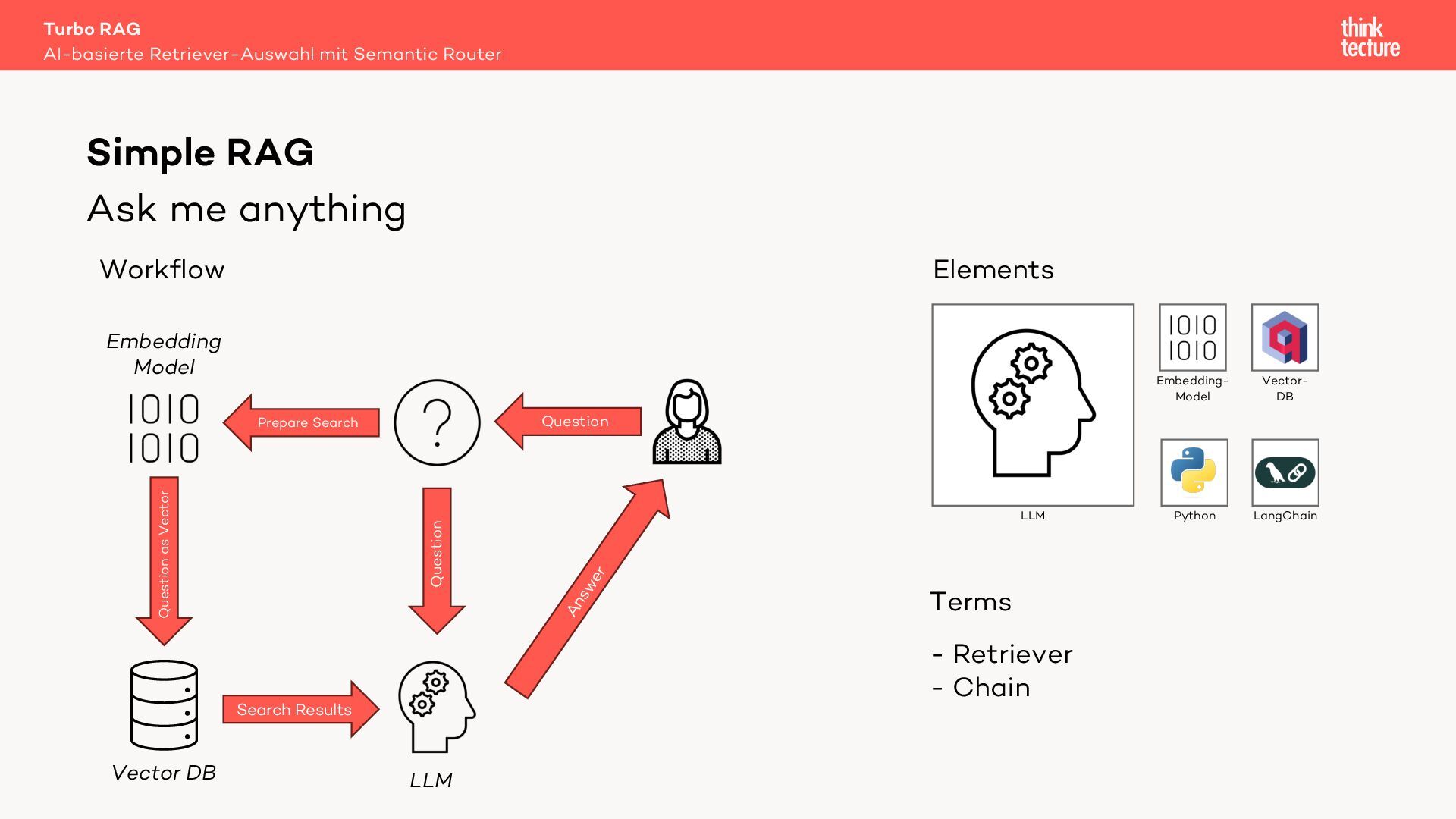 Turbo RAG
AI-basierte Retriever-Auswahl mit Semantic Router

think tecture

Simple RAG

Ask me anything

Workflow

Embedding Model

1010
1010

Prepare Search

?

Question

Question as Vector

Question

Answer

Search Results

Vector DB

LLM

Elements

LLM

1010
1010

Embedding-Model

Vector-DB

Python

LangChain

Terms

- Retriever
- Chain